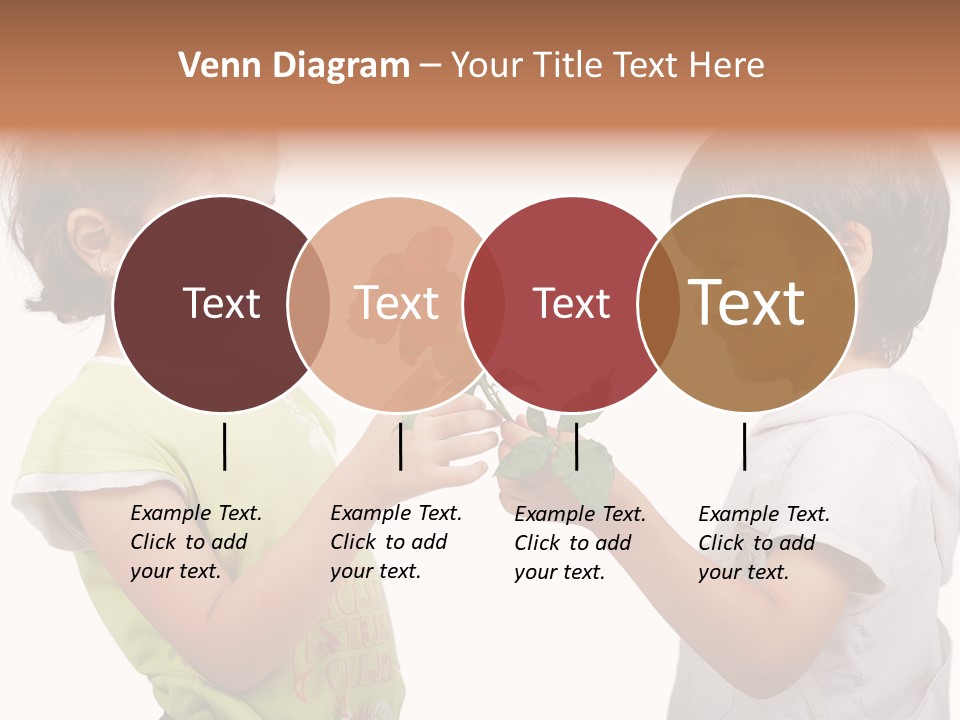 Venn Diagram – Your Title Text Here

Text

Text

Text

Text

Example Text. Click to add your text.

Example Text. Click to add your text.

Example Text. Click to add your text.

Example Text. Click to add your text.